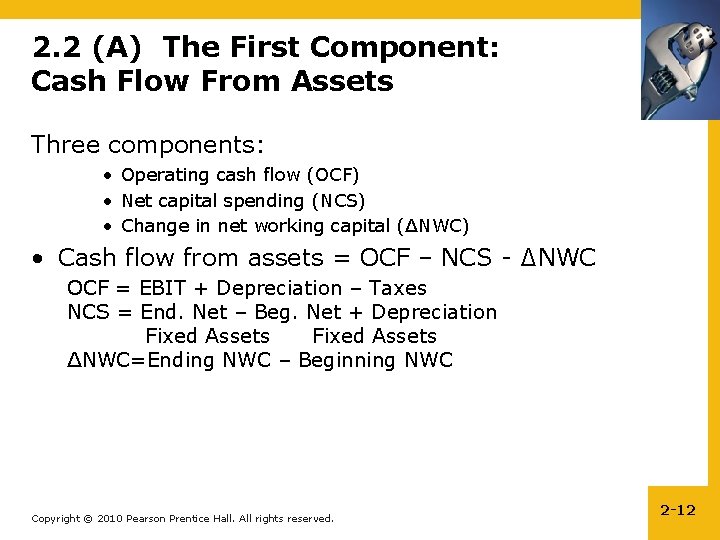 2.2 (A) The First Component: Cash Flow From Assets

Three components:

• Operating cash flow (OCF)
• Net capital spending (NCS)
• Change in net working capital (ΔNWC)

• Cash flow from assets = OCF – NCS - ΔNWC

OCF = EBIT + Depreciation – Taxes
NCS = End. Net – Beg. Net + Depreciation
Fixed Assets Fixed Assets
ΔNWC=Ending NWC – Beginning NWC

Copyright © 2010 Pearson Prentice Hall. All rights reserved.

2-12